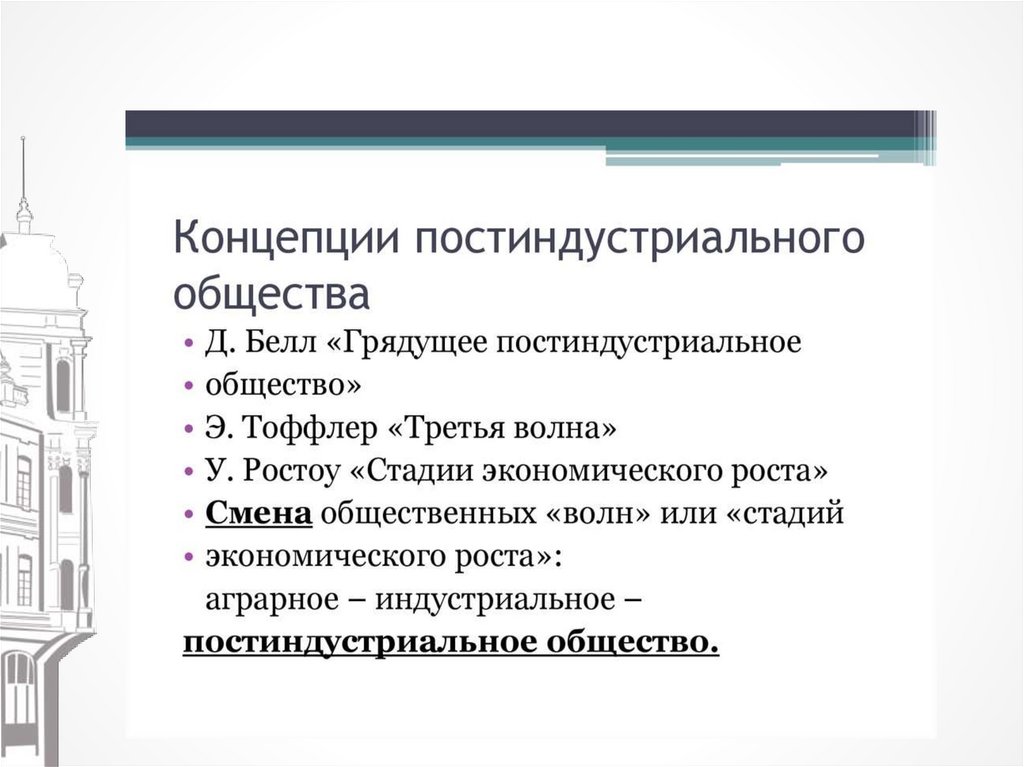 Концепции постиндустриального общества

• Д. Белл «Грядущее постиндустриальное
• общество»
• Э. Тоффлер «Третья волна»
• У. Ростоу «Стадии экономического роста»
• Смена общественных «волн» или «стадий
• экономического роста»:
аграрное – индустриальное –
постиндустриальное общество.